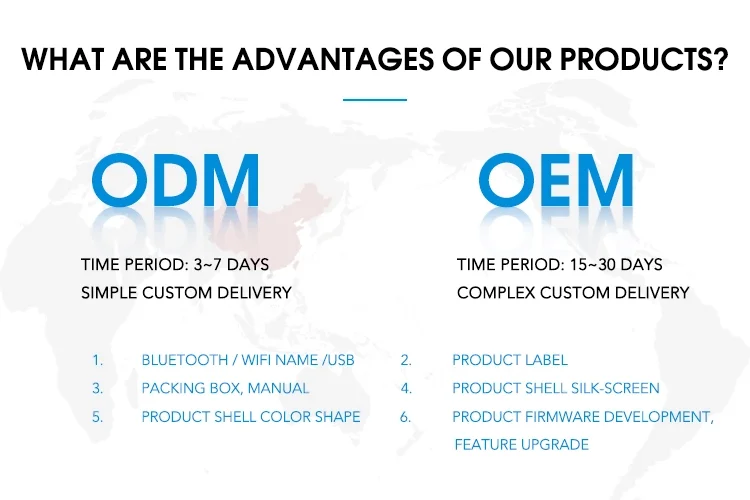 WHAT ARE THE ADVANTAGES OF OUR PRODUCTS?

ODM

TIME PERIOD: 3~7 DAYS
SIMPLE CUSTOM DELIVERY

OEM

TIME PERIOD: 15~30 DAYS
COMPLEX CUSTOM DELIVERY

1. BLUETOOTH / WIFI NAME /USB
2. PRODUCT LABEL
3. PACKING BOX, MANUAL
4. PRODUCT SHELL SILK-SCREEN
5. PRODUCT SHELL COLOR SHAPE
6. PRODUCT FIRMWARE DEVELOPMENT, FEATURE UPGRADE